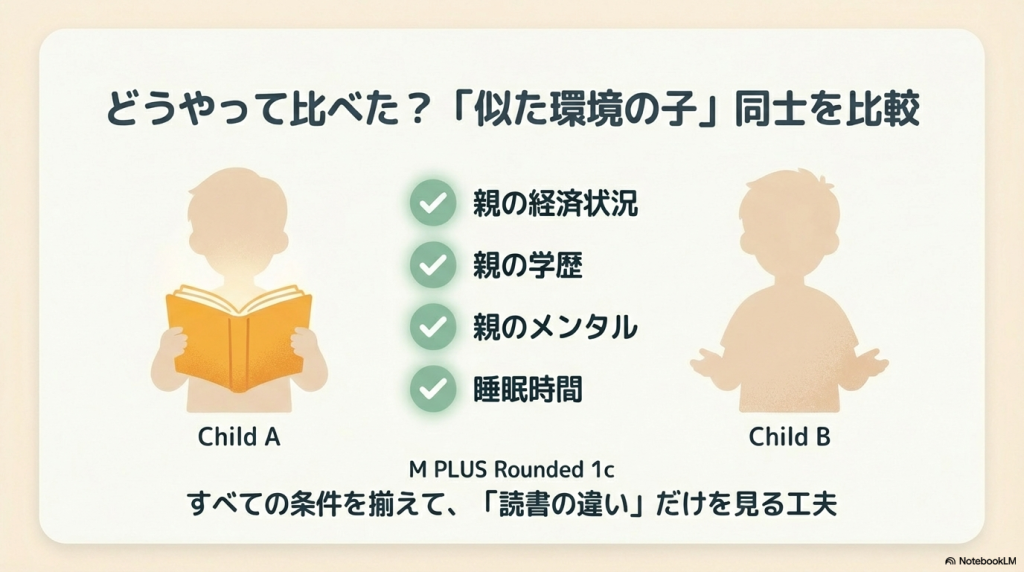 どうやって比べた？「似た環境の子」同士を比較

親の経済状況

親の学歴

親のメンタル

睡眠時間

Child A

Child B

M PLUS Rounded 1c

すべての条件を揃えて、「読書の違い」だけを見る工夫

NotebookLM